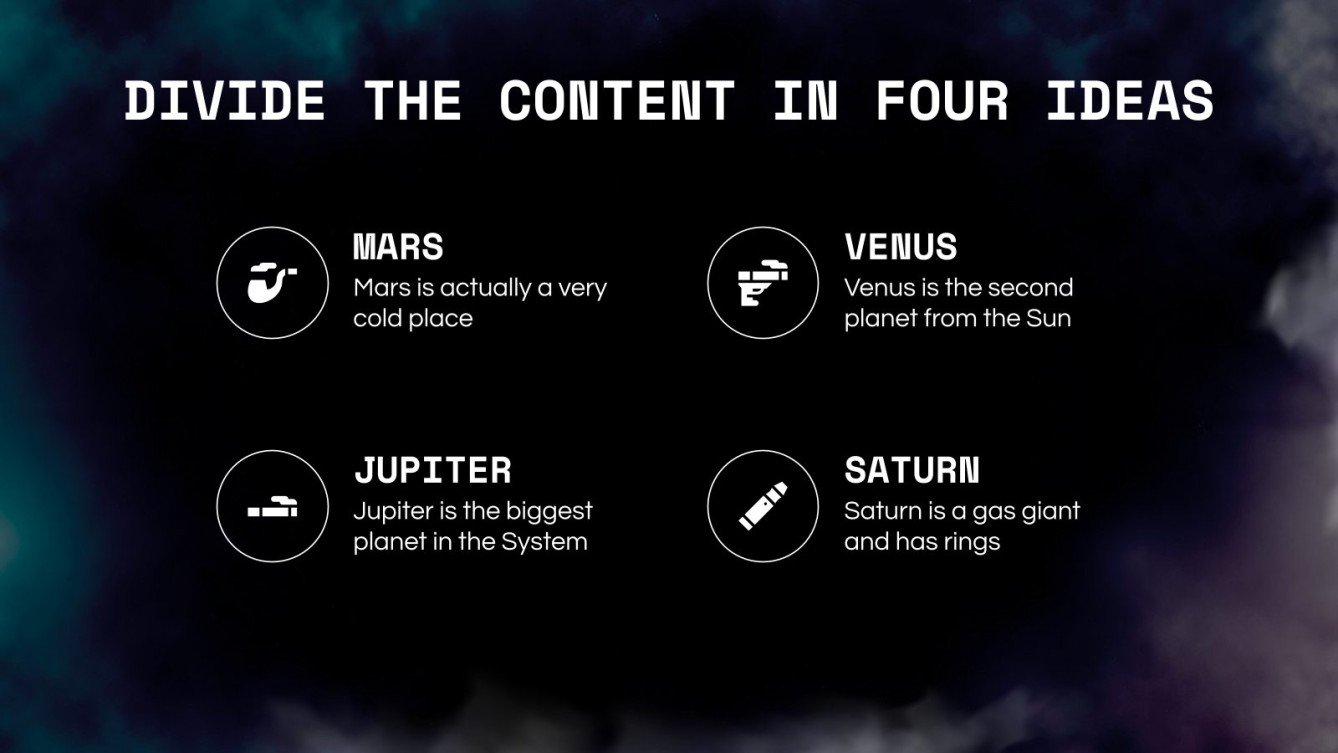 DIVIDE THE CONTENT IN FOUR IDEAS

MARS
Mars is actually a very cold place

VENUS
Venus is the second planet from the Sun

JUPITER
Jupiter is the biggest planet in the System

SATURN
Saturn is a gas giant and has rings